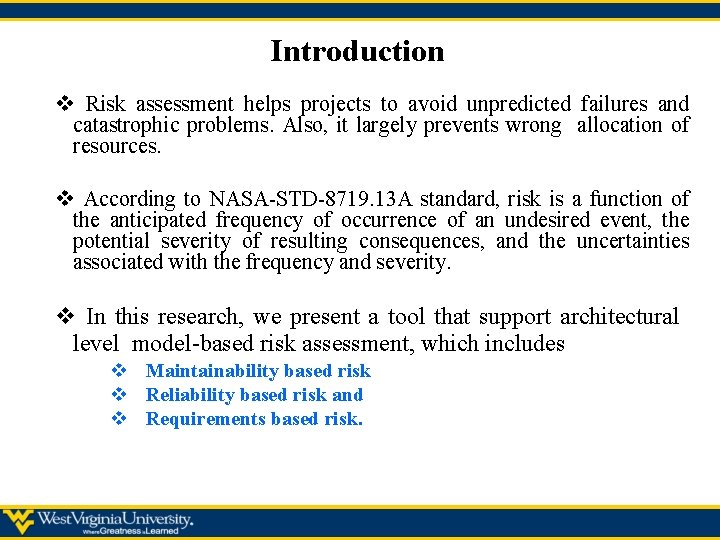 Introduction

❖ Risk assessment helps projects to avoid unpredicted failures and catastrophic problems. Also, it largely prevents wrong allocation of resources.

❖ According to NASA-STD-8719.13A standard, risk is a function of the anticipated frequency of occurrence of an undesired event, the potential severity of resulting consequences, and the uncertainties associated with the frequency and severity.

❖ In this research, we present a tool that support architectural level model-based risk assessment, which includes

❖ Maintainability based risk
❖ Reliability based risk and
❖ Requirements based risk.

WestVirginiaUniversity.
Where Greatness is Learned